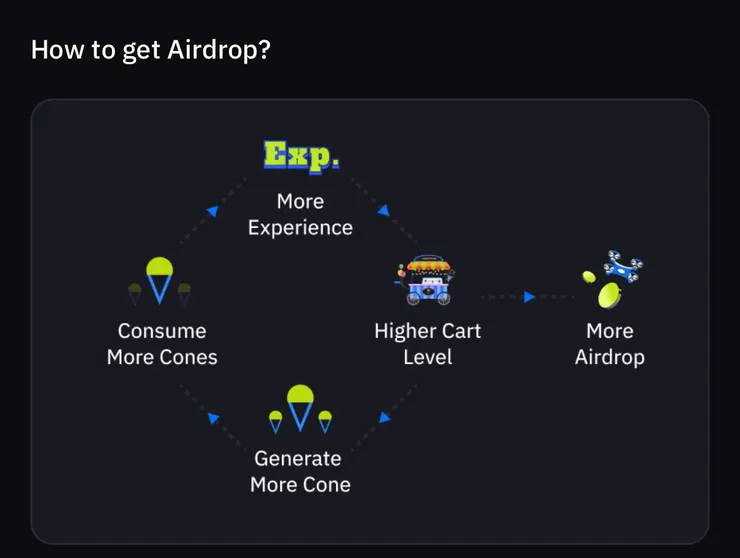 How to get Airdrop?

Exp.

More Experience

Consume More Cones

Higher Cart Level

More Airdrop

Generate More Cone